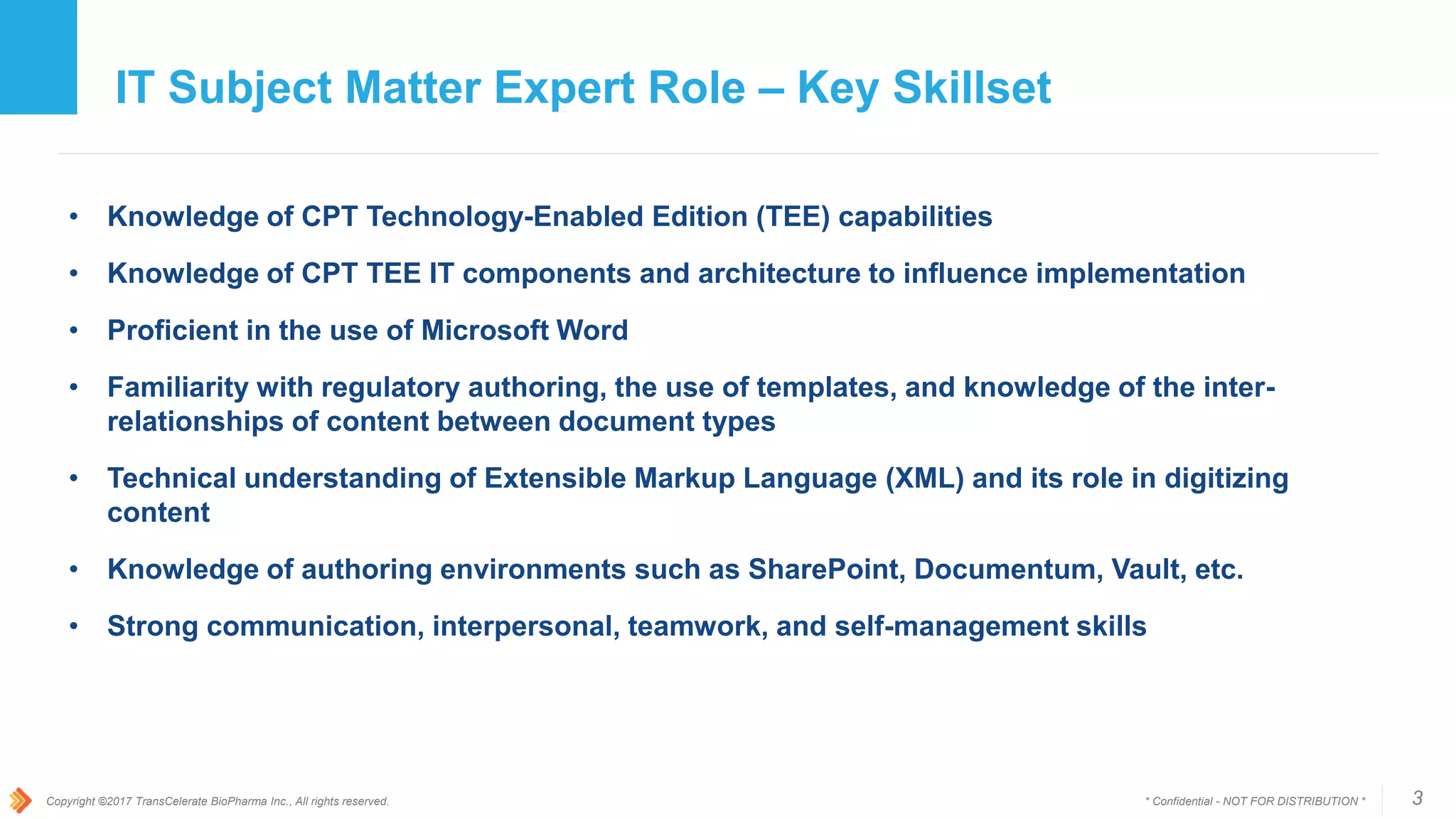 IT Subject Matter Expert Role – Key Skillset

• Knowledge of CPT Technology-Enabled Edition (TEE) capabilities

• Knowledge of CPT TEE IT components and architecture to influence implementation

• Proficient in the use of Microsoft Word

• Familiarity with regulatory authoring, the use of templates, and knowledge of the inter-relationships of content between document types

• Technical understanding of Extensible Markup Language (XML) and its role in digitizing content

• Knowledge of authoring environments such as SharePoint, Documentum, Vault, etc.

• Strong communication, interpersonal, teamwork, and self-management skills

Copyright ©2017 TransCelerate BioPharma Inc., All rights reserved.

* Confidential - NOT FOR DISTRIBUTION *

3